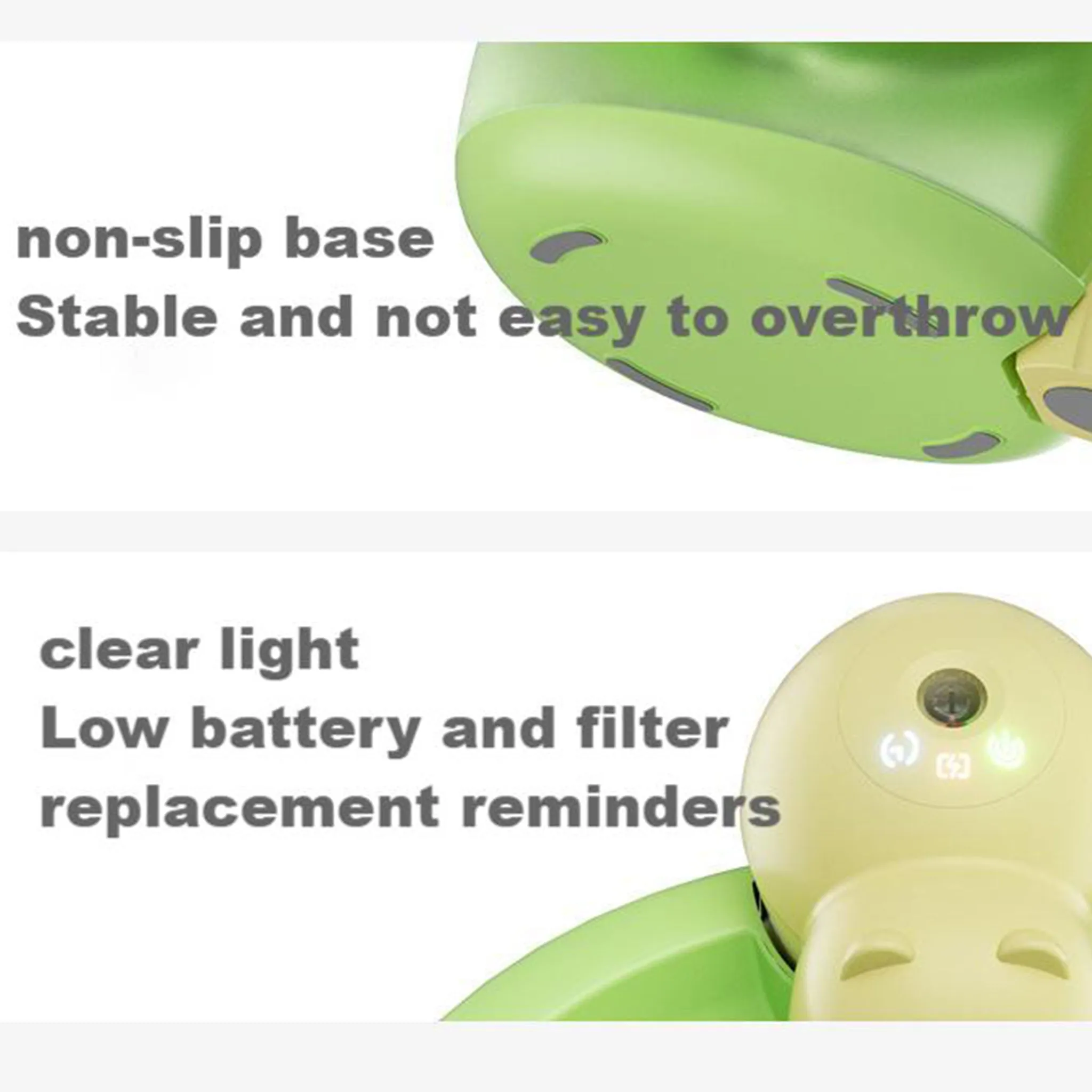 non-slip base
Stable and not easy to overthrow

clear light
Low battery and filter replacement reminders